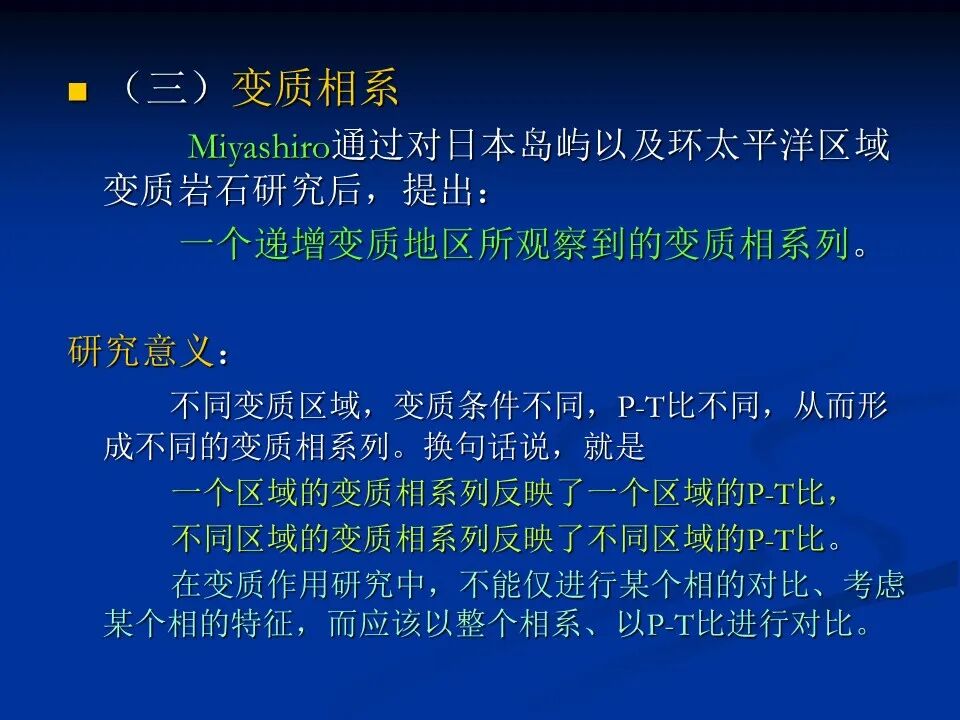 ■ （三）变质相系

Miyashiro通过对日本岛屿以及环太平洋区域变质岩石研究后，提出：

一个递增变质地区所观察到的变质相系列。

研究意义：

不同变质区域，变质条件不同，P-T比不同，从而形成不同的变质相系列。换句话说，就是

一个区域的变质相系列反映了一个区域的P-T比，

不同区域的变质相系列反映了不同区域的P-T比。

在变质作用研究中，不能仅进行某个相的对比、考虑某个相的特征，而应该以整个相系、以P-T比进行对比。